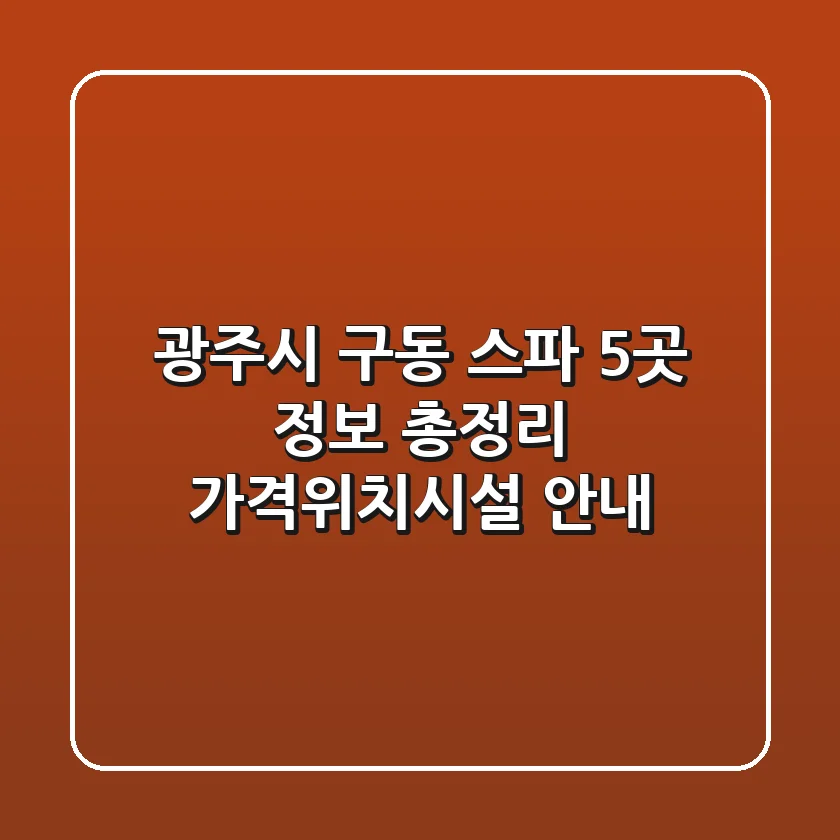 광주시 구동 스파 5곳
정보 총정리
가격위치시설 안내